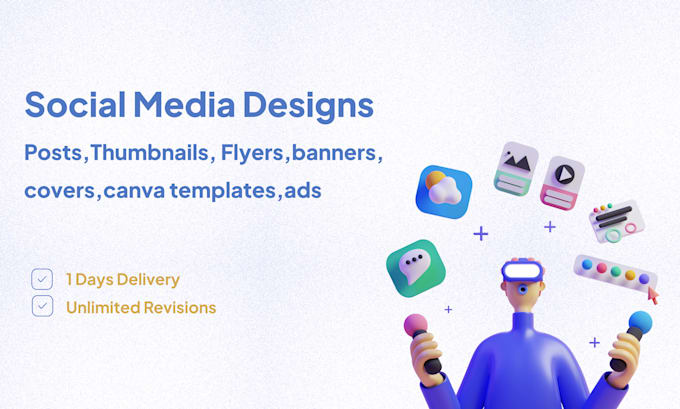 Social Media Designs

Posts,Thumbnails, Flyers,banners, covers,canva templates,ads

1 Days Delivery

Unlimited Revisions